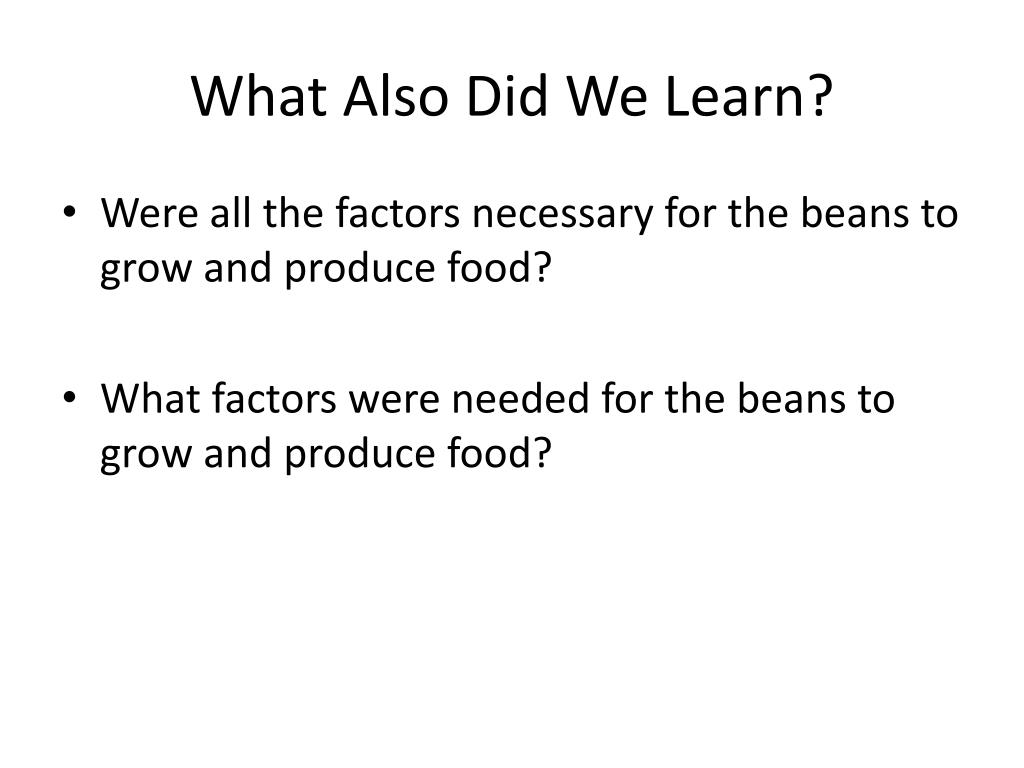 What Also Did We Learn?

• Were all the factors necessary for the beans to grow and produce food?

• What factors were needed for the beans to grow and produce food?